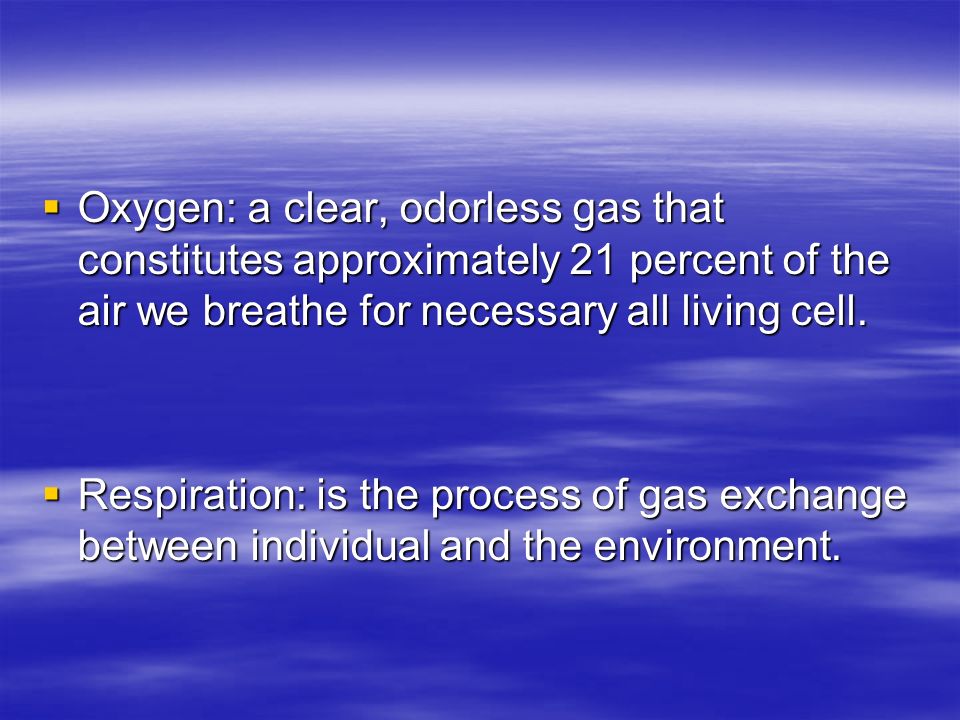 ▪ Oxygen: a clear, odorless gas that constitutes approximately 21 percent of the air we breathe for necessary all living cell.

▪ Respiration: is the process of gas exchange between individual and the environment.